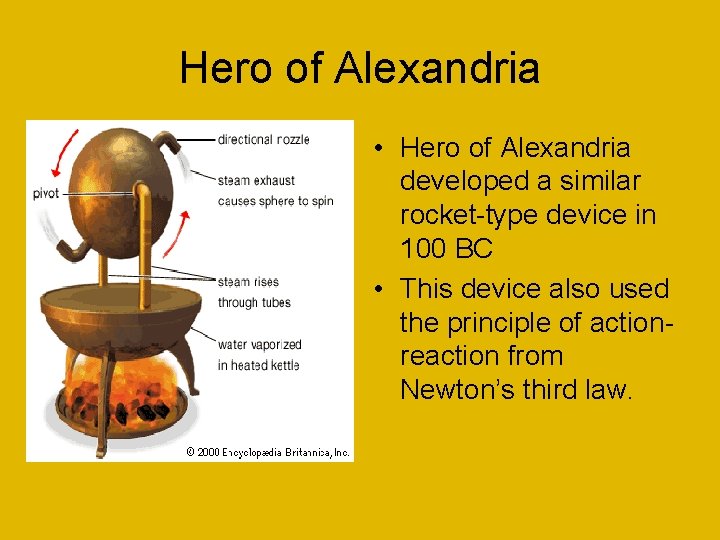 Hero of Alexandria

directional nozzle

steam exhaust causes sphere to spin

pivot

steam rises through tubes

water vaporized in heated kettle

© 2000 Encyclopædia Britannica, Inc.

• Hero of Alexandria developed a similar rocket-type device in 100 BC

• This device also used the principle of action-reaction from Newton's third law.